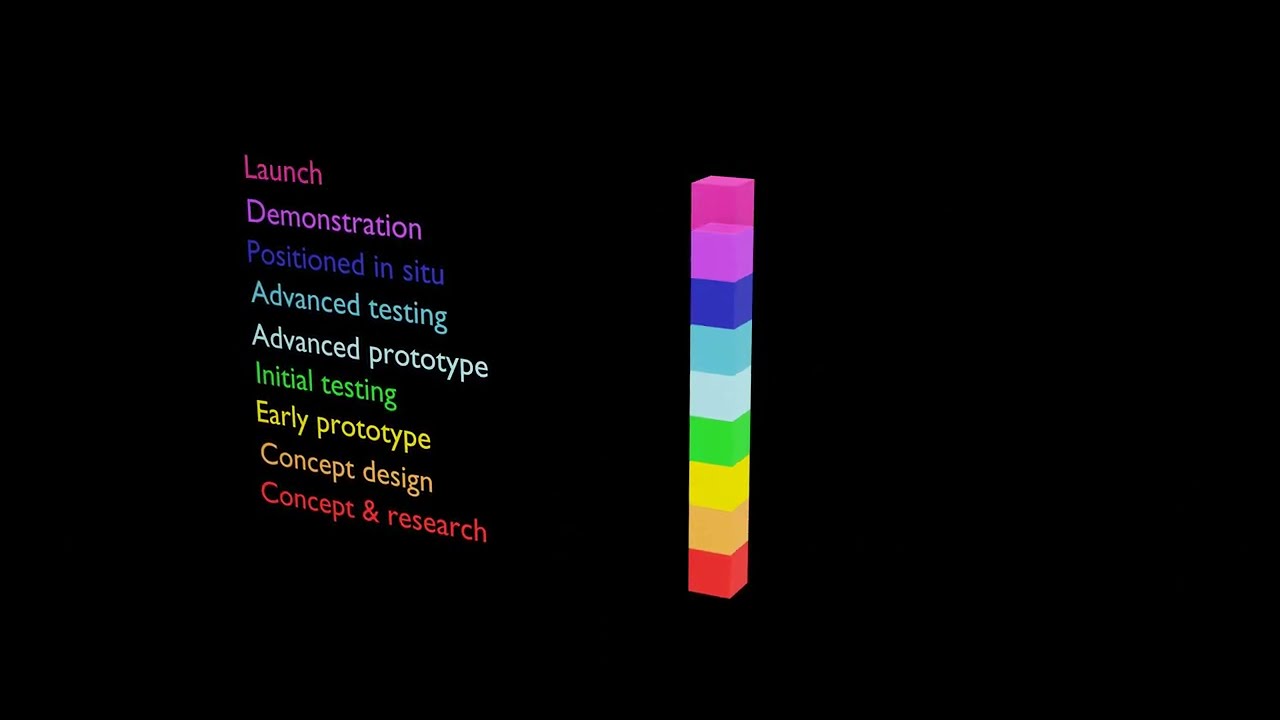 Launch
Demonstration
Positioned in situ
Advanced testing
Advanced prototype
Initial testing
Early prototype
Concept design
Concept & research